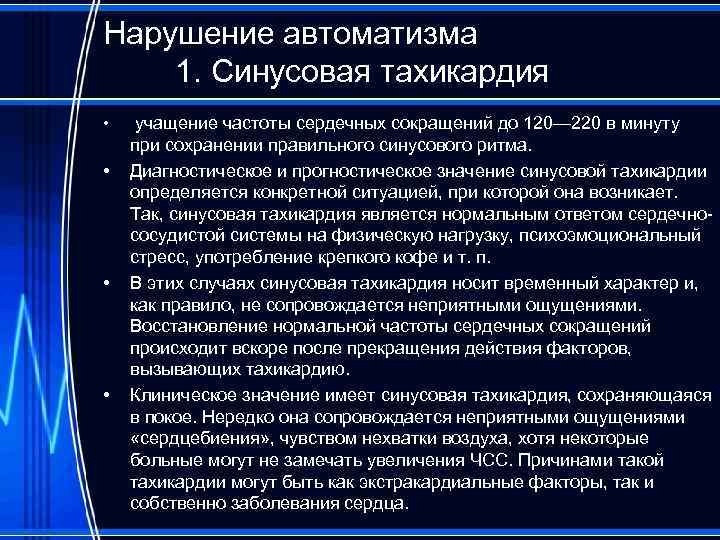 Нарушение автоматизма
1. Синусовая тахикардия

• учащение частоты сердечных сокращений до 120—220 в минуту при сохранении правильного синусового ритма.

• Диагностическое и прогностическое значение синусовой тахикардии определяется конкретной ситуацией, при которой она возникает. Так, синусовая тахикардия является нормальным ответом сердечно-сосудистой системы на физическую нагрузку, психоэмоциональный стресс, употребление крепкого кофе и т. п.

• В этих случаях синусовая тахикардия носит временный характер и, как правило, не сопровождается неприятными ощущениями. Восстановление нормальной частоты сердечных сокращений происходит вскоре после прекращения действия факторов, вызывающих тахикардию.

• Клиническое значение имеет синусовая тахикардия, сохраняющаяся в покое. Нередко она сопровождается неприятными ощущениями «сердцебиения», чувством нехватки воздуха, хотя некоторые больные могут не замечать увеличения ЧСС. Причинами такой тахикардии могут быть как экстракардиальные факторы, так и собственно заболевания сердца.